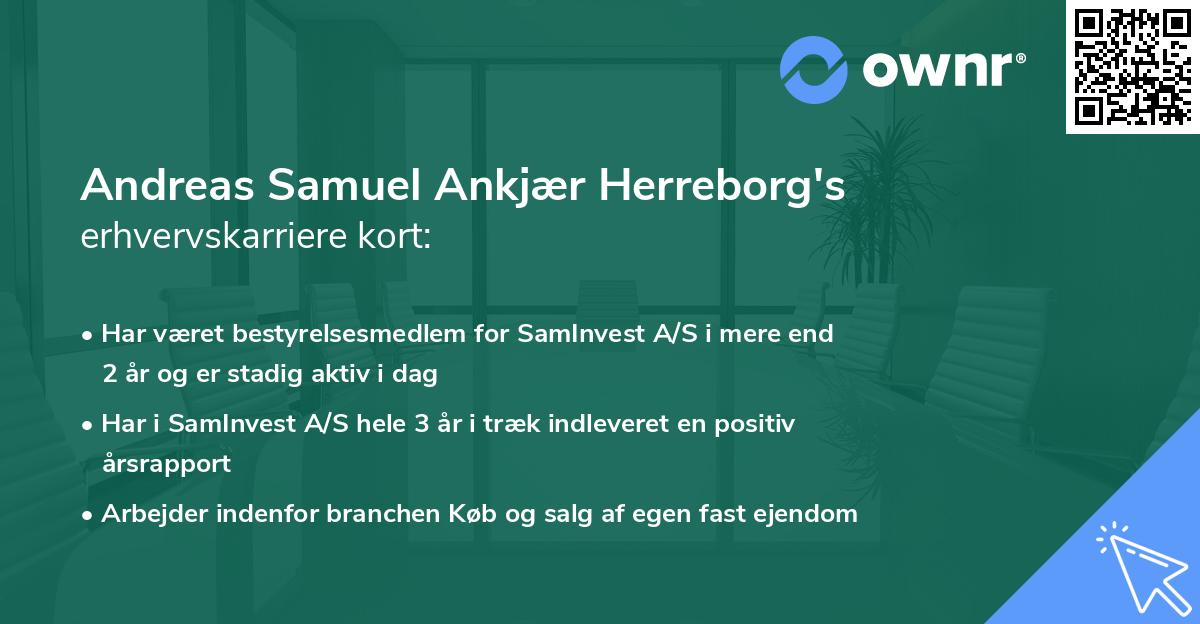 ownr®

Andreas Samuel Ankjær Herreborg's erhvervskarriere kort:

• Har været bestyrelsesmedlem for SamInvest A/S i mere end 2 år og er stadig aktiv i dag

• Har i SamInvest A/S hele 3 år i træk indleveret en positiv årsrapport

• Arbejder indenfor branchen Køb og salg af egen fast ejendom